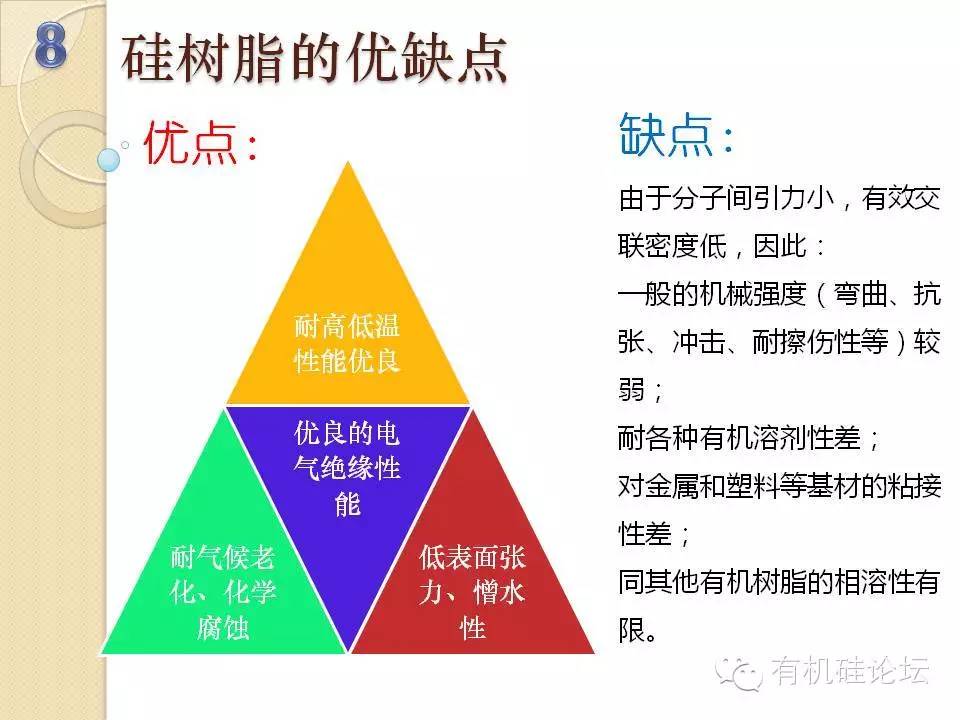 8

硅树脂的优缺点

优点：

耐高低温性能优良

优良的电气绝缘性能

耐气候老化、化学腐蚀

低表面张力、憎水性

缺点：

由于分子间引力小，有效交联密度低，因此：

一般的机械强度（弯曲、抗张、冲击、耐擦伤性等）较弱；

耐各种有机溶剂性差；

对金属和塑料等基材的粘接性差；

同其他有机树脂的相溶性有限。

有机硅论坛